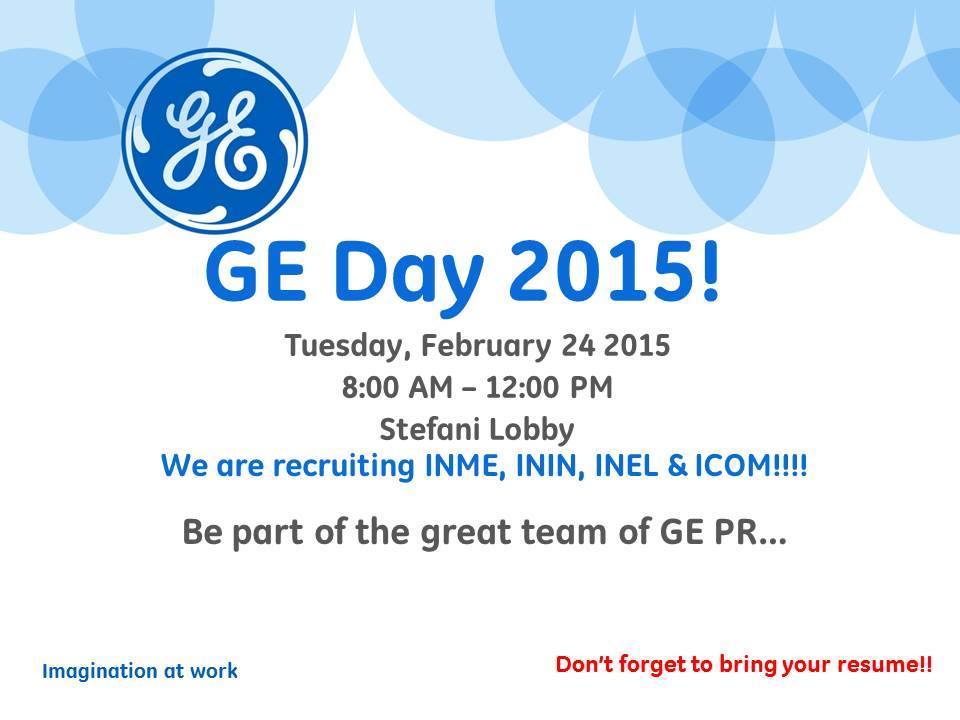 GE

GE Day 2015!

Tuesday, February 24 2015
8:00 AM – 12:00 PM
Stefani Lobby

We are recruiting INME, ININ, INEL & ICOM!!!!

Be part of the great team of GE PR…

Imagination at work

Don't forget to bring your resume!!